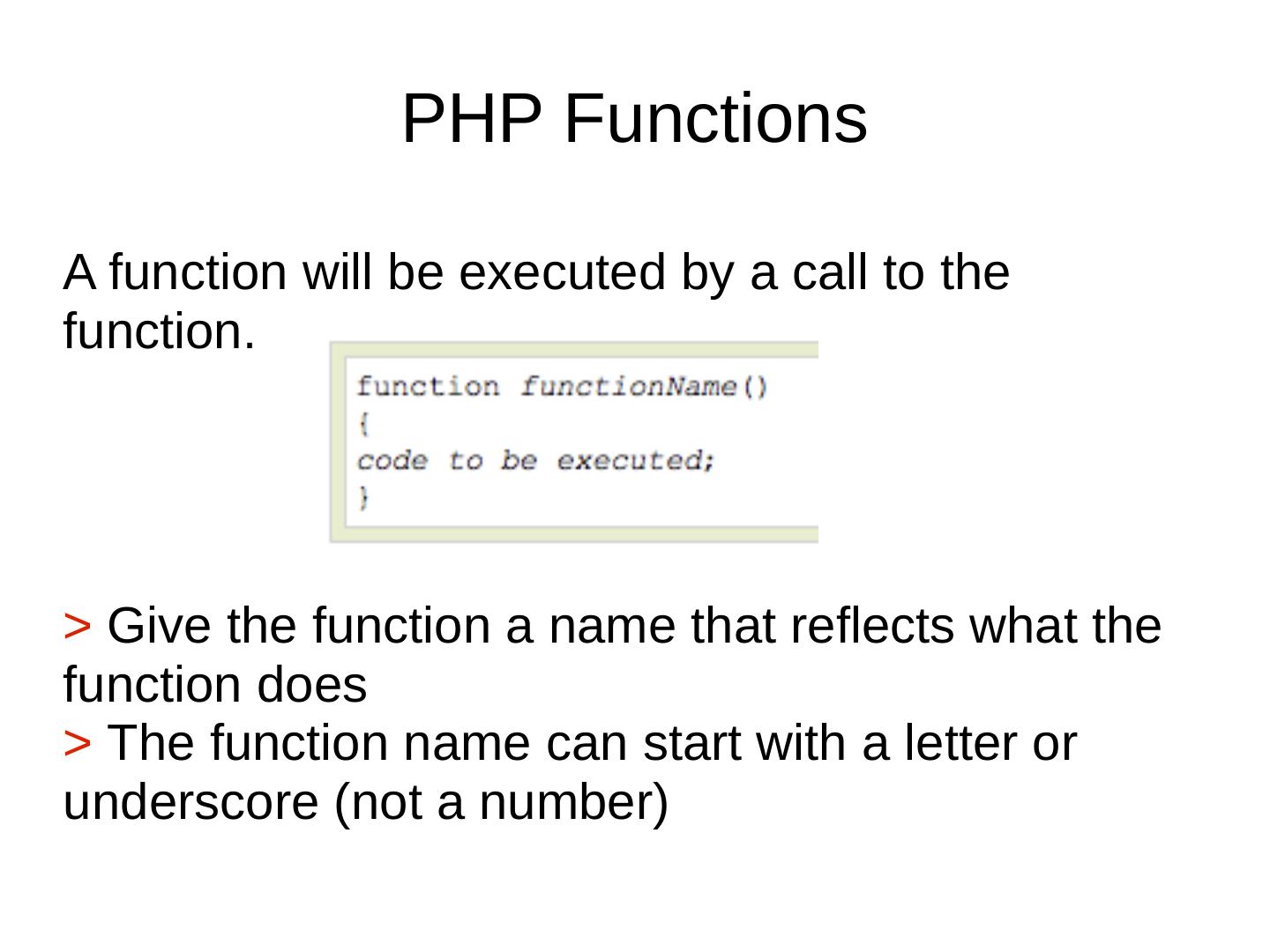 PHP Functions

A function will be executed by a call to the function.

function functionName()
{
code to be executed;
}

> Give the function a name that reflects what the function does
> The function name can start with a letter or underscore (not a number)